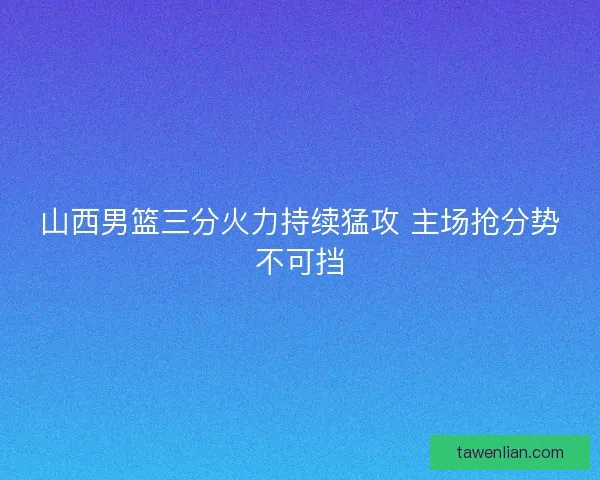 山西男篮三分火力持续猛攻 主场抢分势不可挡

tawenlian.com